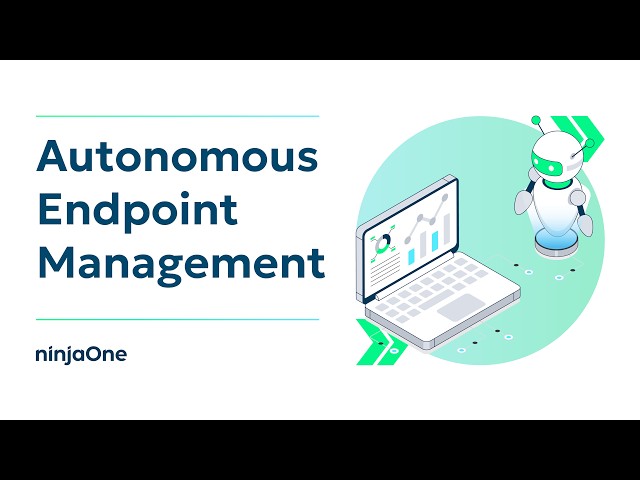 Autonomous Endpoint Management

ninjaOne